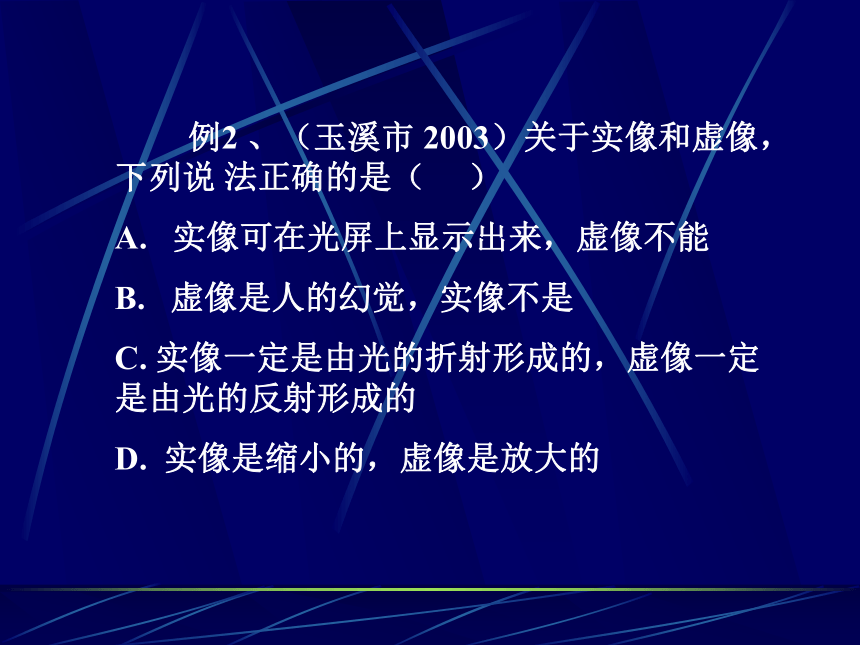 例2 、（玉溪市 2003）关于实像和虚像，下列说 法正确的是（ ）

A. 实像可在光屏上显示出来，虚像不能

B. 虚像是人的幻觉，实像不是

C. 实像一定是由光的折射形成的，虚像一定是由光的反射形成的

D. 实像是缩小的，虚像是放大的